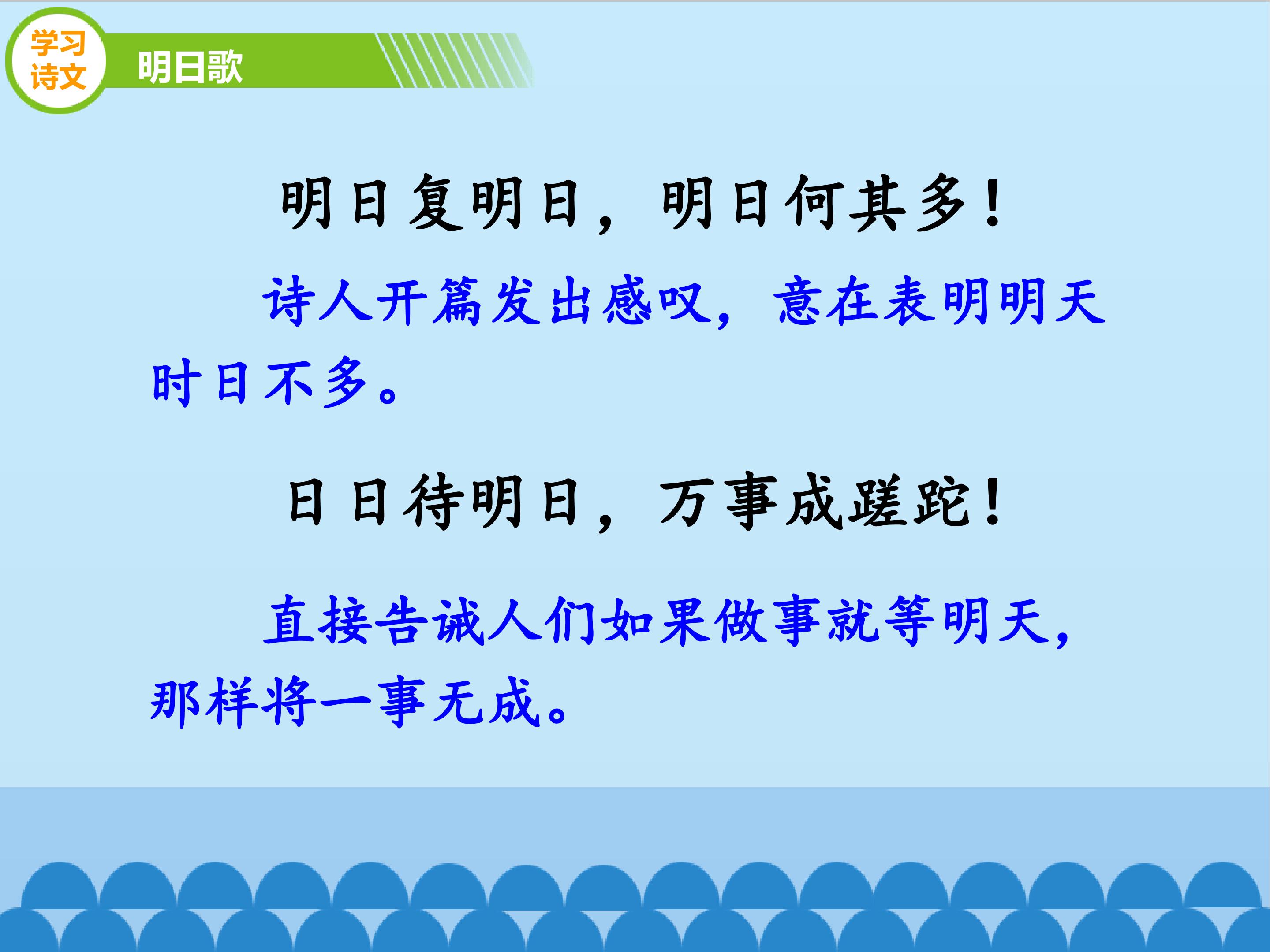 学习诗文

明日歌

明日复明日，明日何其多！

诗人开篇发出感叹，意在表明明天时日不多。

日日待明日，万事成蹉跎！

直接告诫人们如果做事就等明天，那样将一事无成。